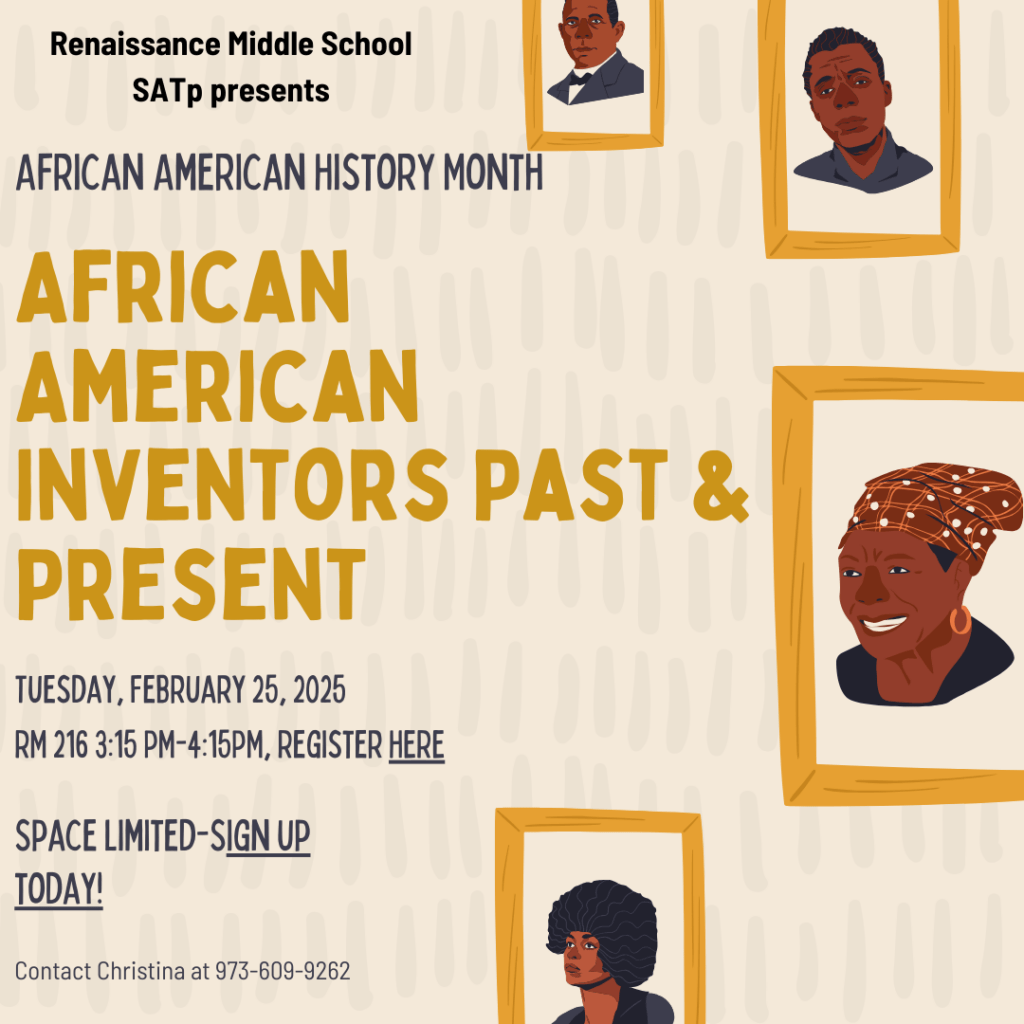 Renaissance Middle School
SATp presents

AFRICAN AMERICAN HISTORY MONTH

AFRICAN AMERICAN INVENTORS PAST & PRESENT

TUESDAY, FEBRUARY 25, 2025
RM 216 3:15 PM-4:15PM, REGISTER HERE

SPACE LIMITED-SIGN UP TODAY!

Contact Christina at 973-609-9262